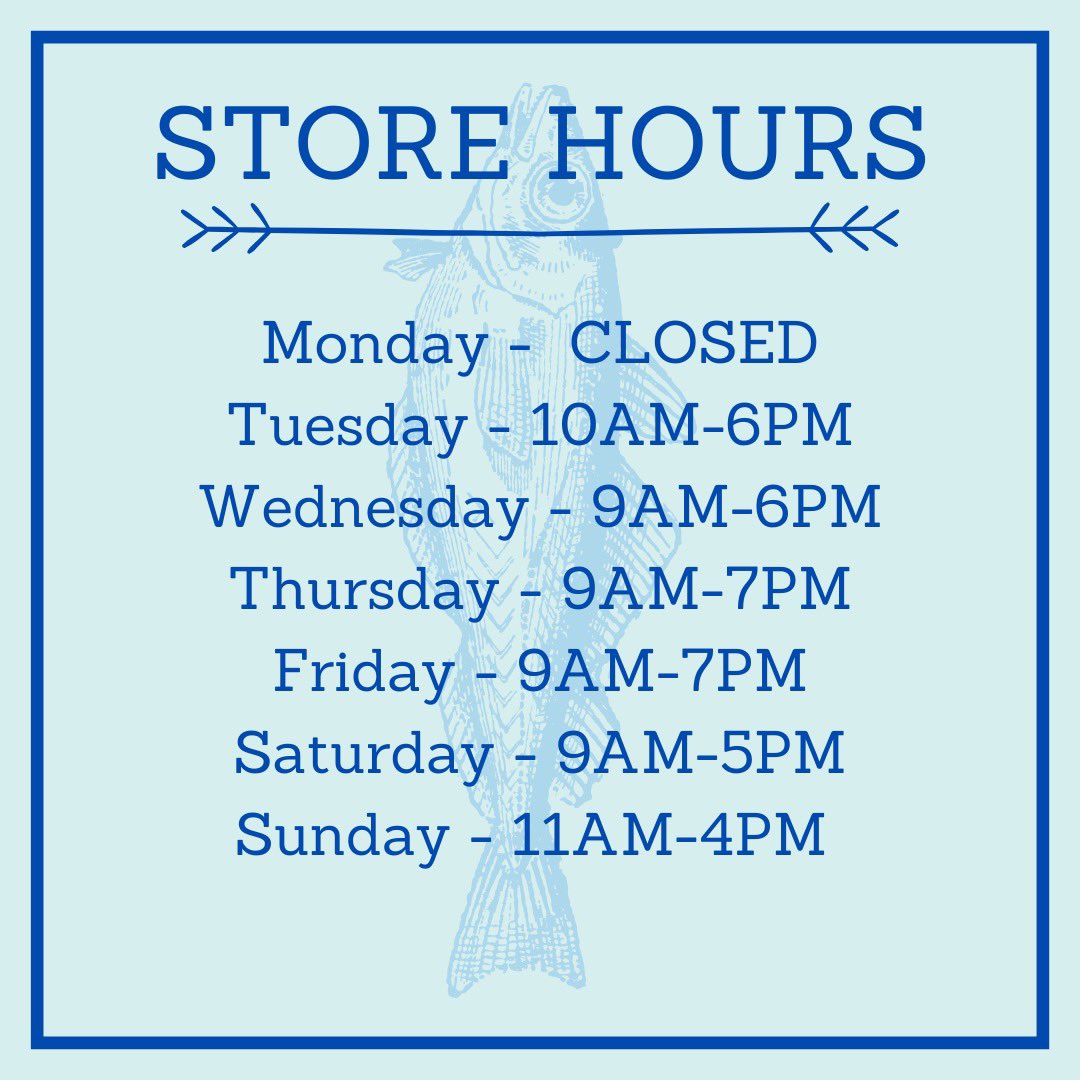 STORE HOURS

Monday - CLOSED
Tuesday - 10AM-6PM
Wednesday - 9AM-6PM
Thursday - 9AM-7PM
Friday - 9AM-7PM
Saturday - 9AM-5PM
Sunday - 11AM-4PM